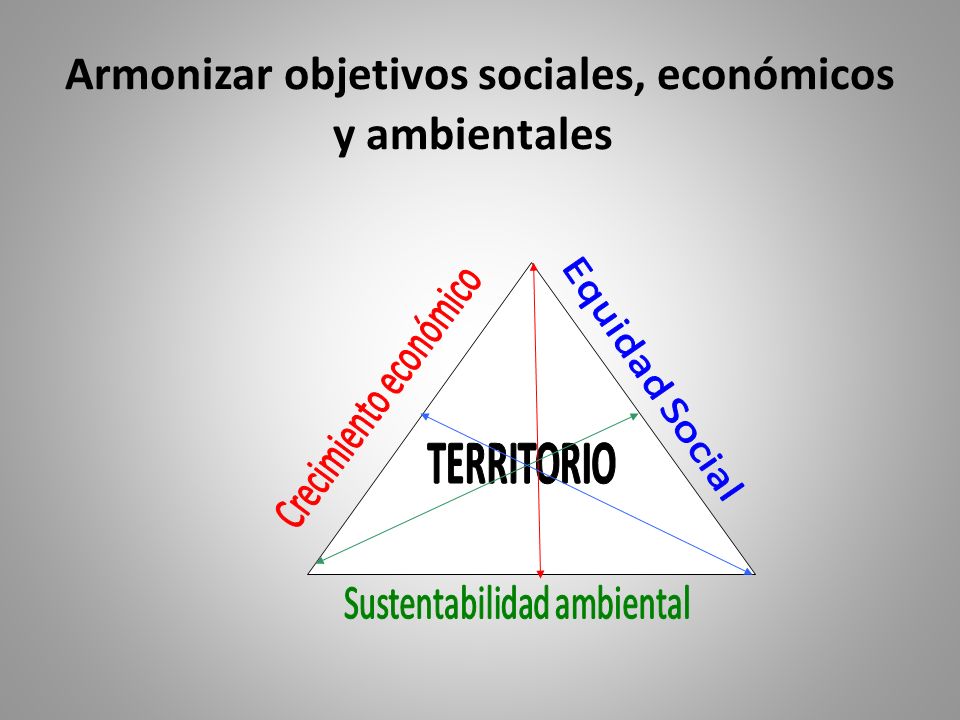 Armonizar objetivos sociales, económicos y ambientales

Crecimiento económico

Equidad Social

TERRITORIO

Sustentabilidad ambiental